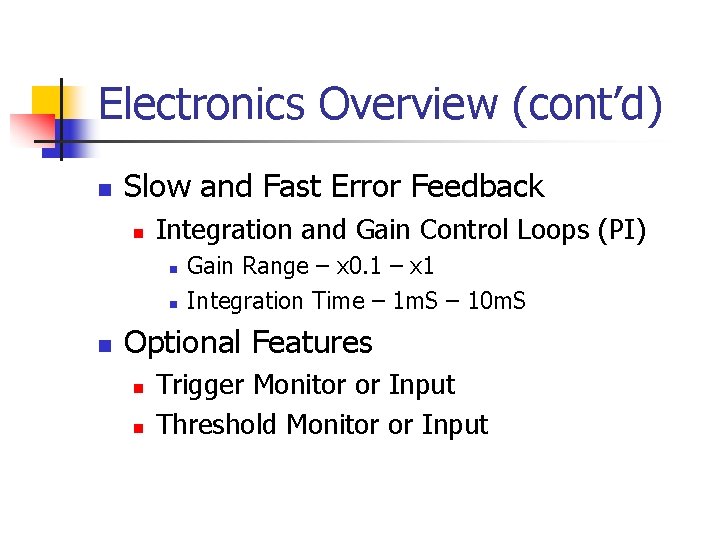 Electronics Overview (cont’d)

Slow and Fast Error Feedback

Integration and Gain Control Loops (PI)

Gain Range – x0.1 – x1

Integration Time – 1mS – 10mS

Optional Features

Trigger Monitor or Input

Threshold Monitor or Input